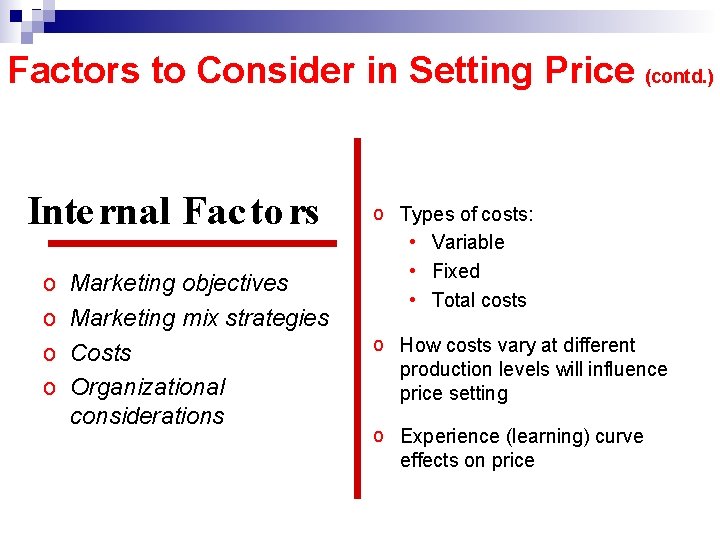 Factors to Consider in Setting Price (contd.)

Internal Factors

o Marketing objectives
o Marketing mix strategies
o Costs
o Organizational considerations

o Types of costs:
• Variable
• Fixed
• Total costs

o How costs vary at different production levels will influence price setting

o Experience (learning) curve effects on price